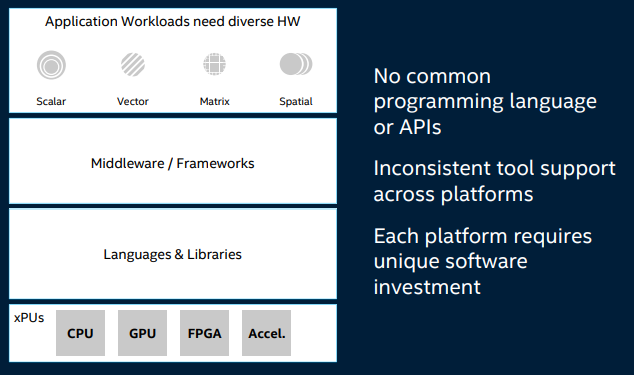 Application Workloads need diverse HW

Scalar Vector Matrix Spatial

Middleware / Frameworks

Languages & Libraries

xPUs

CPU GPU FPGA Accel.

No common programming language or APIs

Inconsistent tool support across platforms

Each platform requires unique software investment